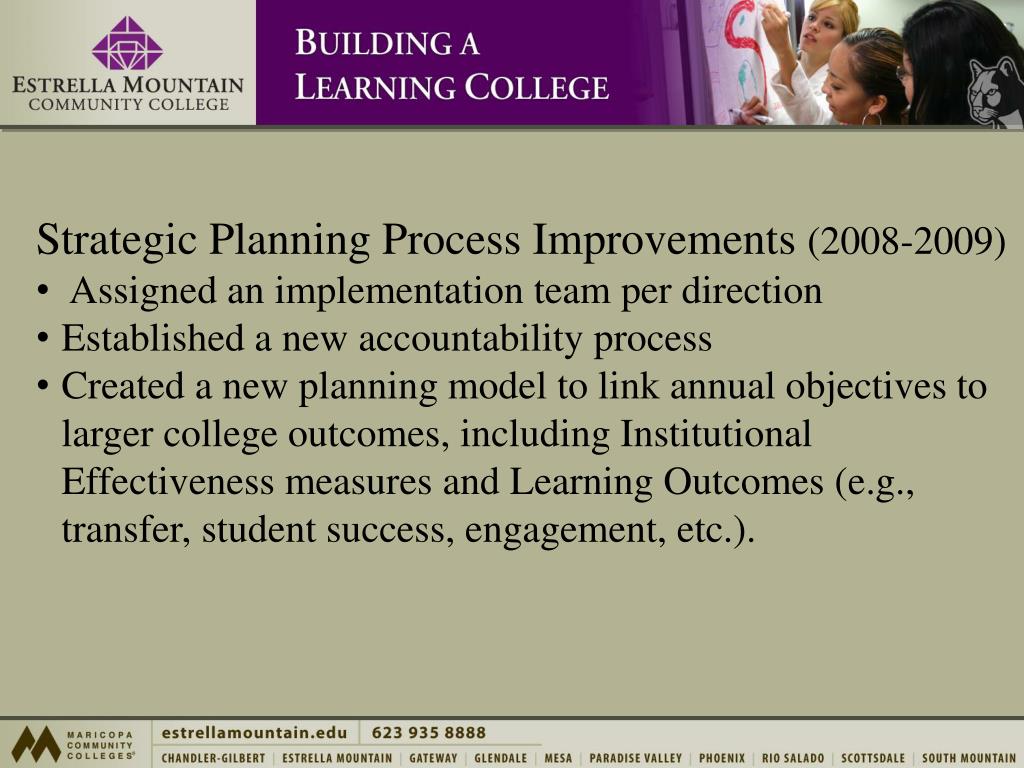 ESTRELLA MOUNTAIN COMMUNITY COLLEGE

BUILDING A LEARNING COLLEGE

Strategic Planning Process Improvements (2008-2009)
• Assigned an implementation team per direction
• Established a new accountability process
• Created a new planning model to link annual objectives to larger college outcomes, including Institutional Effectiveness measures and Learning Outcomes (e.g., transfer, student success, engagement, etc.).

MARICOPA COMMUNITY COLLEGES®
estrellamountain.edu | 623 935 8888
CHANDLER-GILBERT | ESTRELLA MOUNTAIN | GATEWAY | GLENDALE | MESA | PARADISE VALLEY | PHOENIX | RIO SALADO | SCOTTSDALE | SOUTH MOUNTAIN